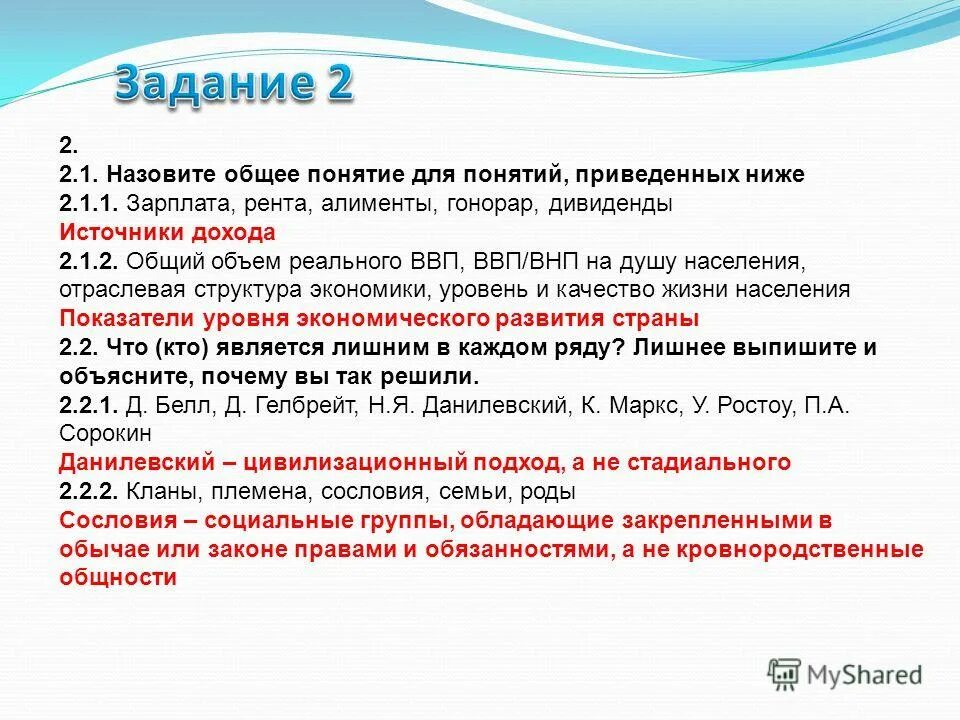 Задание 2

2.
2.1. Назовите общее понятие для понятий, приведенных ниже
2.1.1. Зарплата, рента, алименты, гонорар, дивиденды
Источники дохода
2.1.2. Общий объем реального ВВП, ВВП/ВНП на душу населения, отраслевая структура экономики, уровень и качество жизни населения
Показатели уровня экономического развития страны
2.2. Что (кто) является лишним в каждом ряду? Лишнее выпишите и объясните, почему вы так решили.
2.2.1. Д. Белл, Д. Гелбрейт, Н.Я. Данилевский, К. Маркс, У. Ростоу, П.А. Сорокин
Данилевский – цивилизационный подход, а не стадиального
2.2.2. Кланы, племена, сословия, семьи, роды
Сословия – социальные группы, обладающие закрепленными в обычае или законе правами и обязанностями, а не кровнородственные общности

MyShared